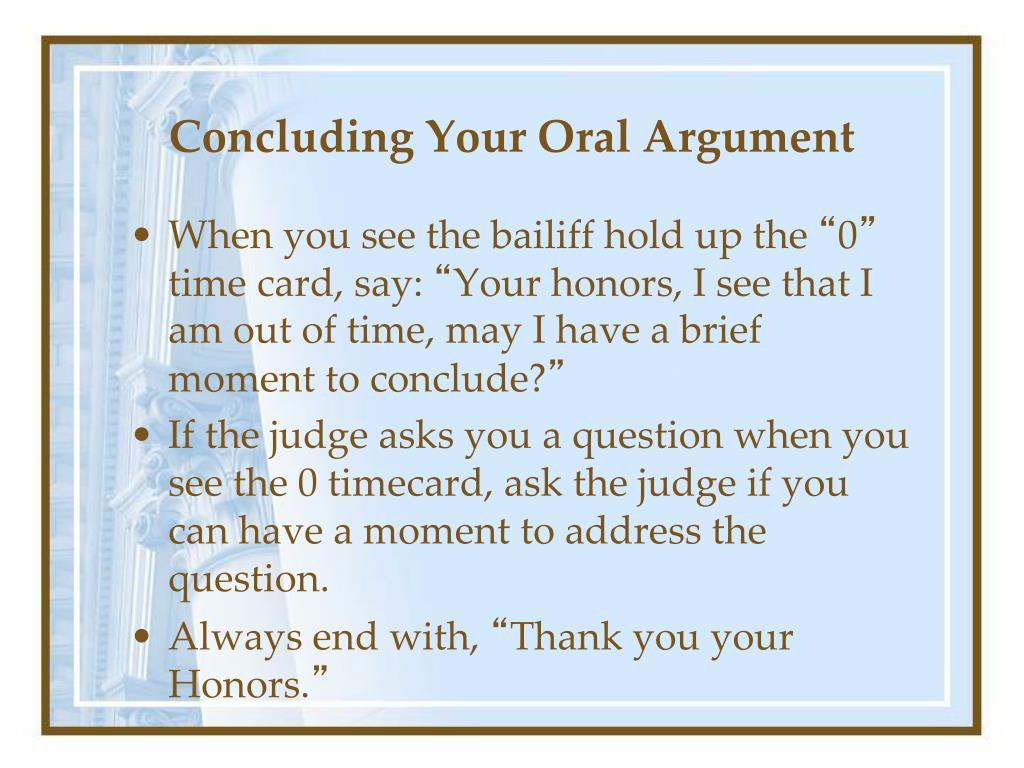 Concluding Your Oral Argument

• When you see the bailiff hold up the “0” time card, say: “Your honors, I see that I am out of time, may I have a brief moment to conclude?”
• If the judge asks you a question when you see the 0 timecard, ask the judge if you can have a moment to address the question.
• Always end with, “Thank you your Honors.”